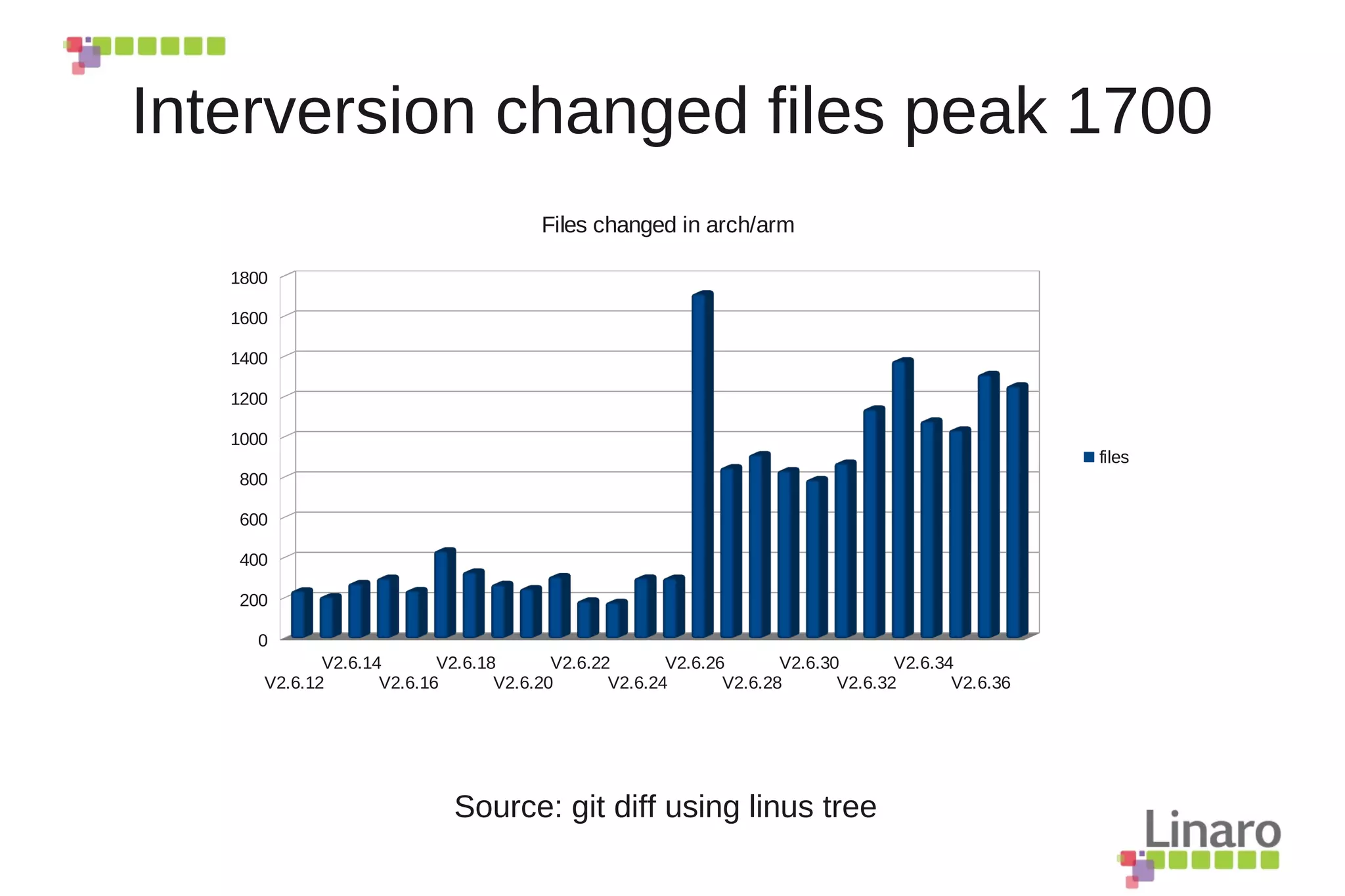 Interversion changed files peak 1700

Files changed in arch/arm

1800
1600
1400
1200
1000
800
600
400
200
0

V2.6.14 V2.6.18 V2.6.22 V2.6.26 V2.6.30 V2.6.34
V2.6.12 V2.6.16 V2.6.20 V2.6.24 V2.6.28 V2.6.32 V2.6.36

files

Source: git diff using linus tree

Linaro